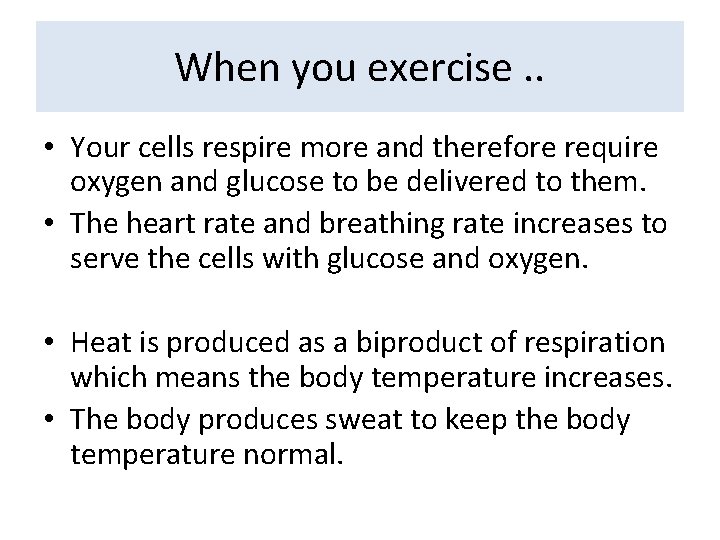 When you exercise ..

• Your cells respire more and therefore require oxygen and glucose to be delivered to them.
• The heart rate and breathing rate increases to serve the cells with glucose and oxygen.

• Heat is produced as a biproduct of respiration which means the body temperature increases.
• The body produces sweat to keep the body temperature normal.